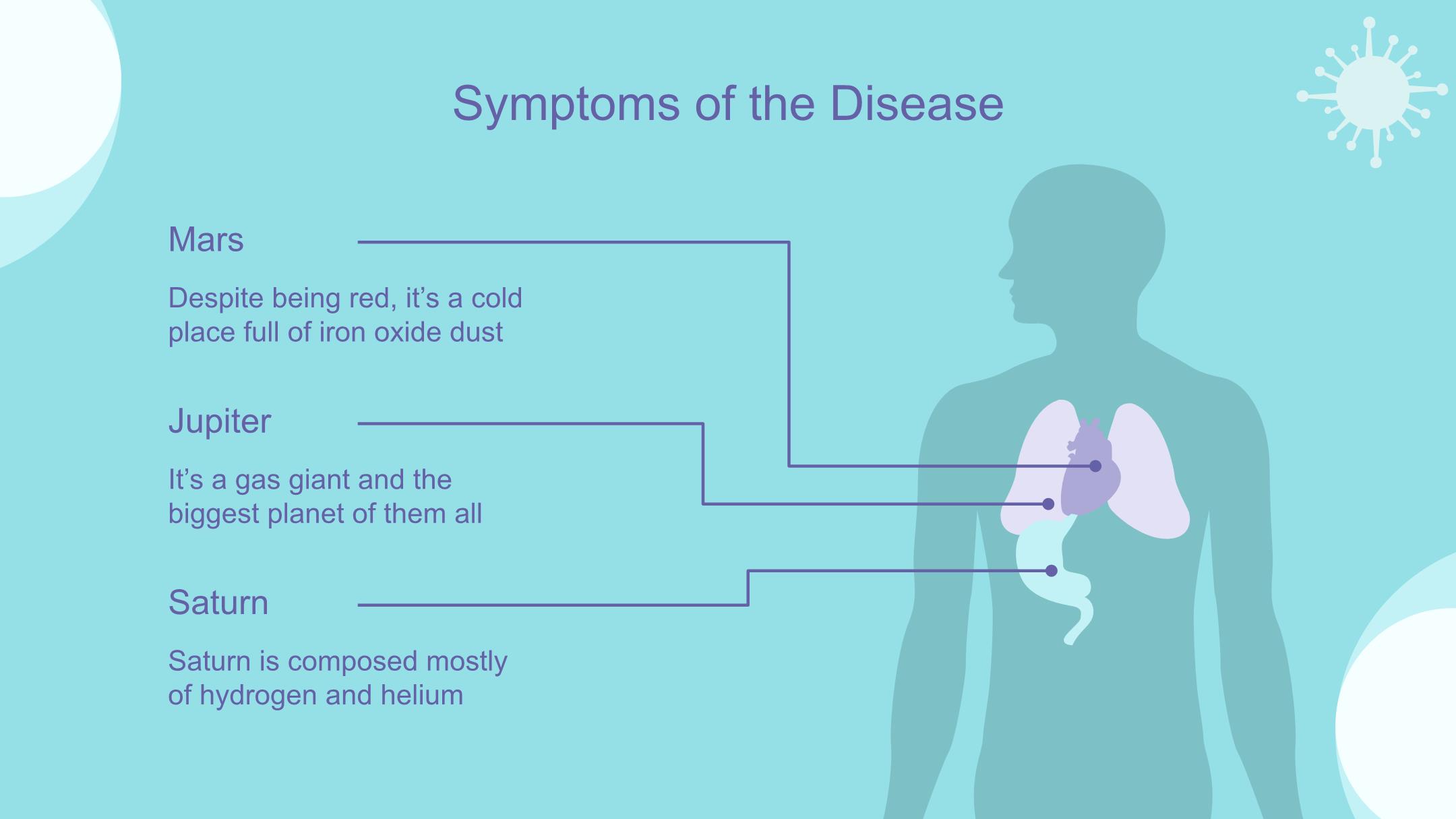 Symptoms of the Disease

Mars

Despite being red, it’s a cold place full of iron oxide dust

Jupiter

It’s a gas giant and the biggest planet of them all

Saturn

Saturn is composed mostly of hydrogen and helium